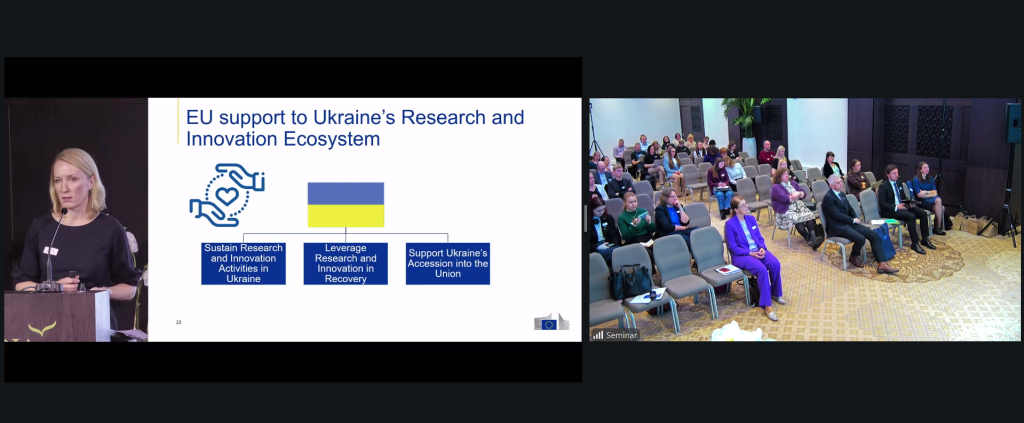 EU support to Ukraine's Research and Innovation Ecosystem

Sustain Research and Innovation Activities in Ukraine

Leverage Research and Innovation in Recovery

Support Ukraine's Accession into the Union

23

Seminar